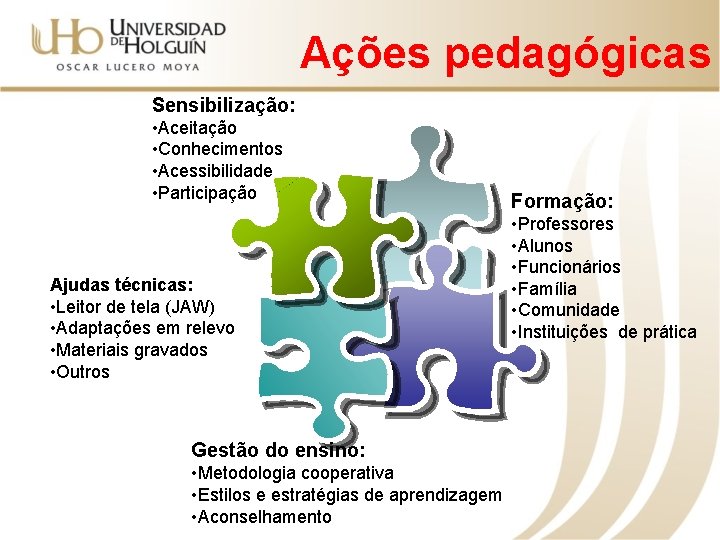 UHo UNIVERSIDAD DE HOLGUÍN
OSCAR LUCERO MOYA

Ações pedagógicas

Sensibilização:
•Aceitação
•Conhecimentos
•Acessibilidade
•Participação

Formação:
•Professores
•Alunos
•Funcionários
•Família
•Comunidade
•Instituições de prática

Ajudas técnicas:
•Leitor de tela (JAW)
•Adaptações em relevo
•Materiais gravados
•Outros

Gestão do ensino:
•Metodologia cooperativa
•Estilos e estratégias de aprendizagem
•Aconselhamento